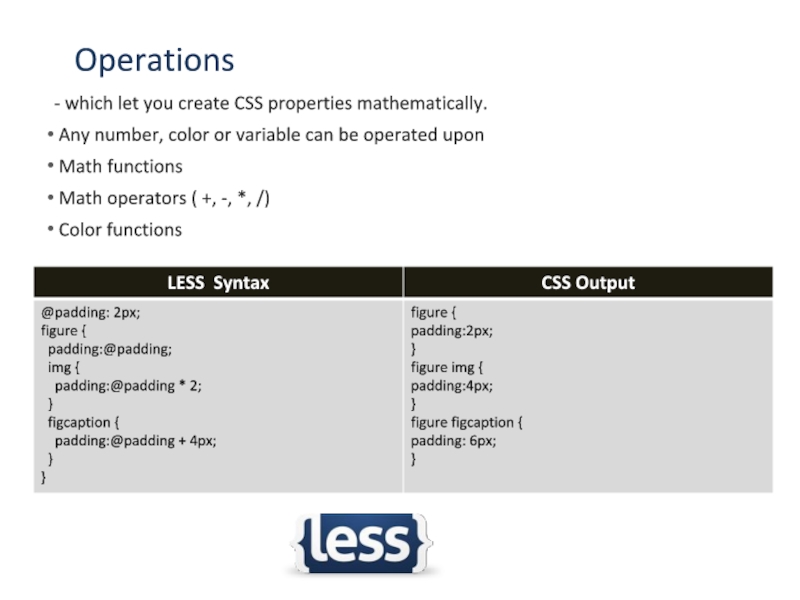 Operations

- which let you create CSS properties mathematically.

• Any number, color or variable can be operated upon

• Math functions

• Math operators ( +, -, *, /)

• Color functions

| LESS Syntax | CSS Output |
|---|---|
| @padding: 2px;<br>figure {<br>padding:@padding;<br>img {<br>padding:@padding * 2;<br>}<br>figcaption {<br>padding:@padding + 4px;<br>}<br>} | figure {<br>padding:2px;<br>}<br>figure img {<br>padding:4px;<br>}<br>figure figcaption {<br>padding: 6px;<br>} |

{less}